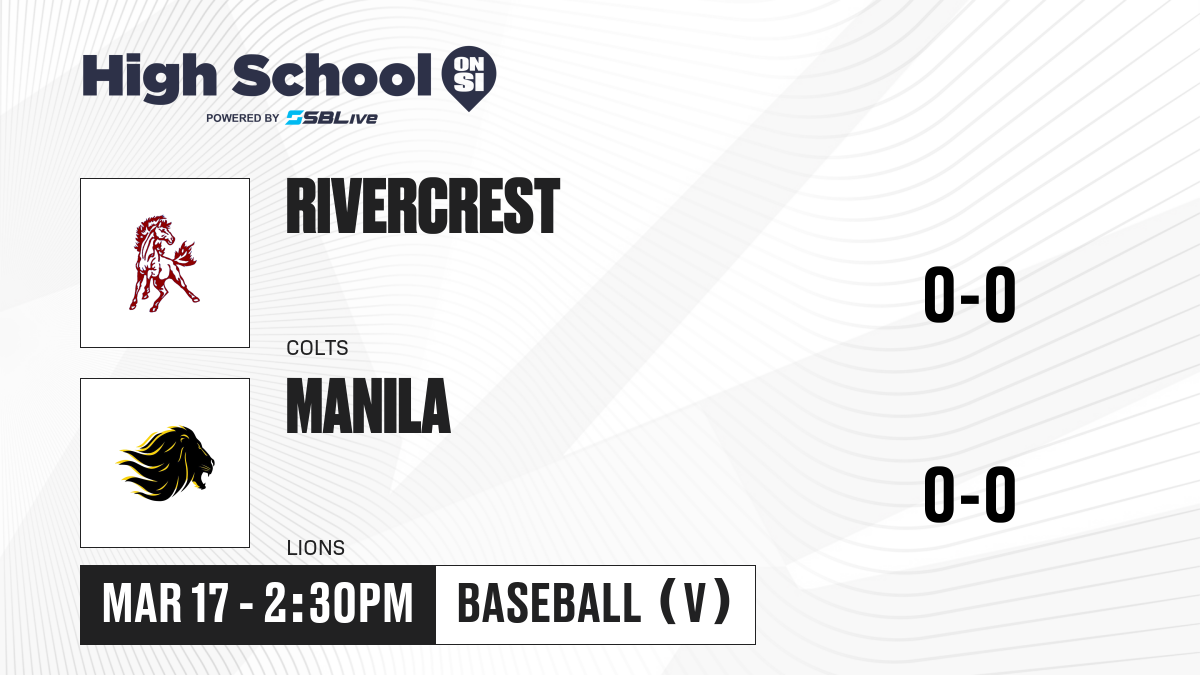 High School ON SI
POWERED BY SBLive

RIVERCREST
COLTS
0-0

MANILA
LIONS
0-0

MAR 17 - 2:30PM
BASEBALL (V)